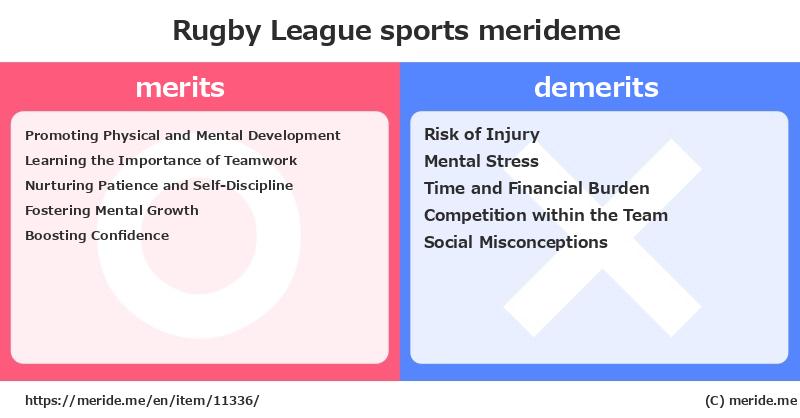 Rugby League sports merideme

merits

Promoting Physical and Mental Development
Learning the Importance of Teamwork
Nurturing Patience and Self-Discipline
Fostering Mental Growth
Boosting Confidence

demerits

Risk of Injury
Mental Stress
Time and Financial Burden
Competition within the Team
Social Misconceptions

https://meride.me/en/item/11336/

(C) meride.me